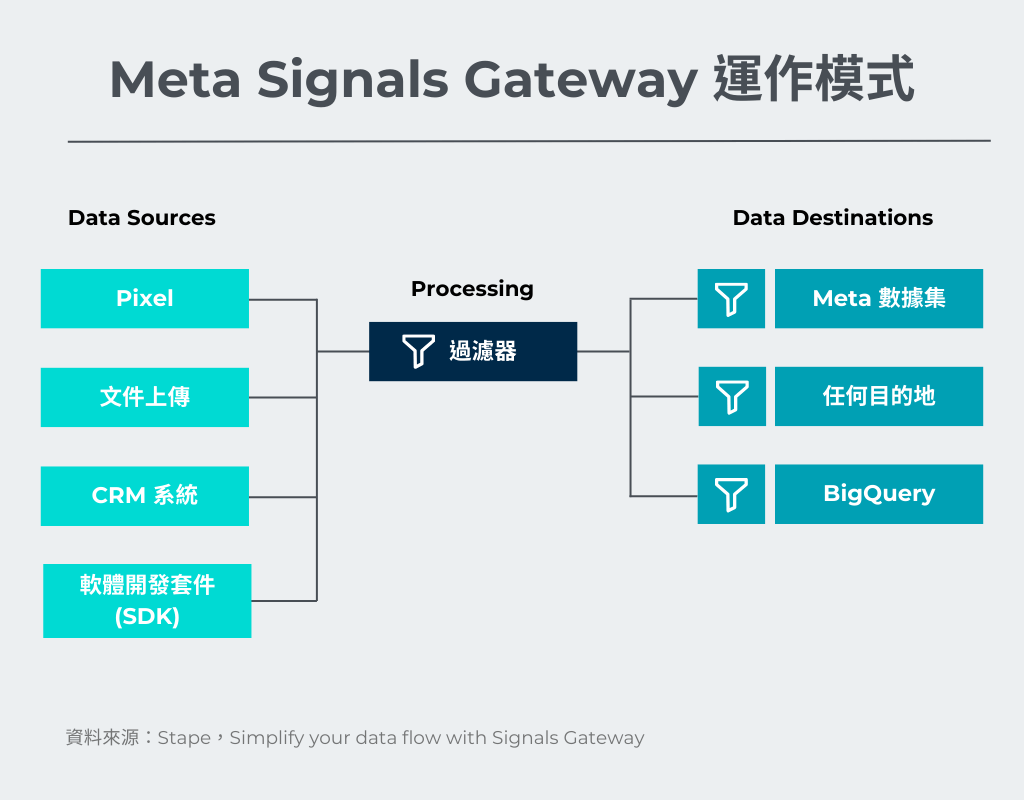 Meta Signals Gateway 運作模式

Data Sources

Pixel

文件上傳

CRM 系統

軟體開發套件 (SDK)

Processing

過濾器

Data Destinations

Meta 數據集

任何目的地

BigQuery

資料來源：Stape，Simplify your data flow with Signals Gateway